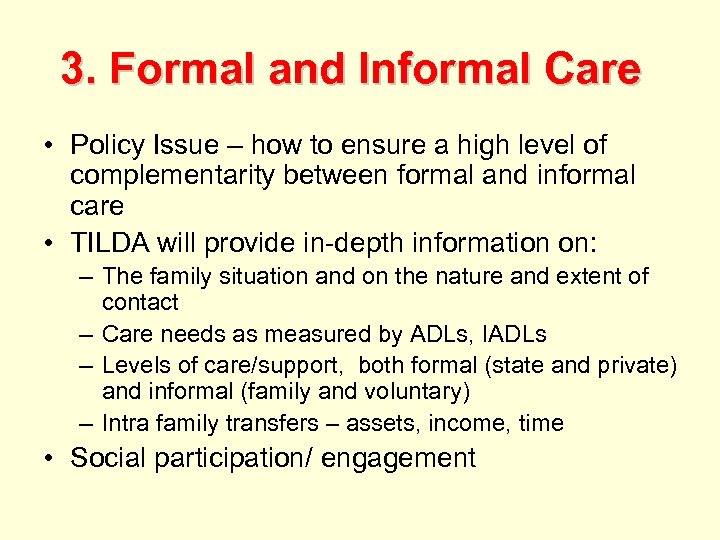 3. Formal and Informal Care

• Policy Issue – how to ensure a high level of complementarity between formal and informal care
• TILDA will provide in-depth information on:
– The family situation and on the nature and extent of contact
– Care needs as measured by ADLs, IADLs
– Levels of care/support, both formal (state and private) and informal (family and voluntary)
– Intra family transfers – assets, income, time
• Social participation/ engagement